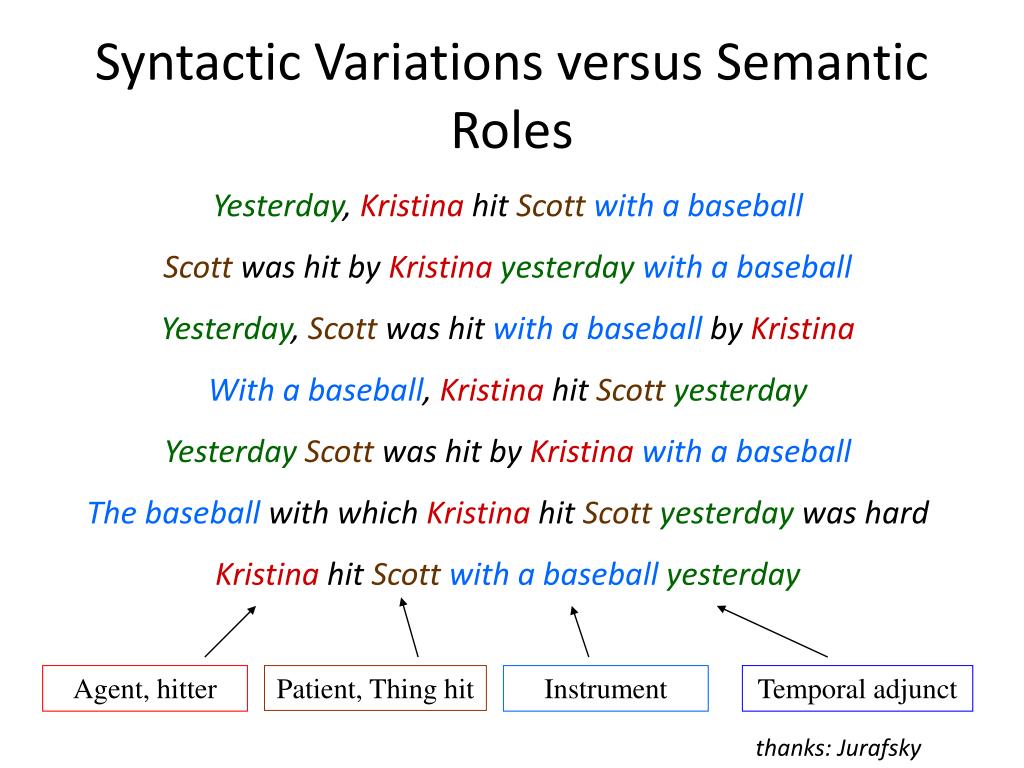 Syntactic Variations versus Semantic Roles

Yesterday, Kristina hit Scott with a baseball

Scott was hit by Kristina yesterday with a baseball

Yesterday, Scott was hit with a baseball by Kristina

With a baseball, Kristina hit Scott yesterday

Yesterday Scott was hit by Kristina with a baseball

The baseball with which Kristina hit Scott yesterday was hard

Kristina hit Scott with a baseball yesterday

Agent, hitter

Patient, Thing hit

Instrument

Temporal adjunct

thanks: Jurafsky